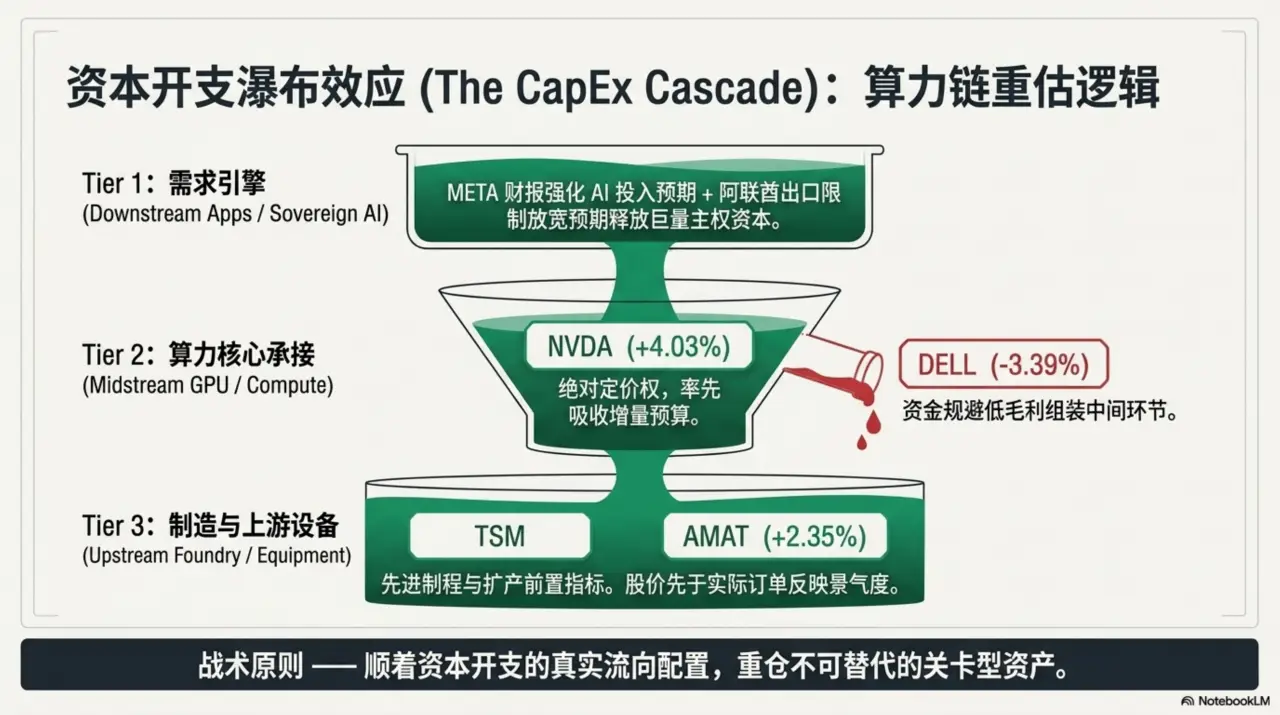 资本开支瀑布效应 (The CapEx Cascade)：算力链重估逻辑

Tier 1：需求引擎
(Downstream Apps / Sovereign AI)

META 财报强化 AI 投入预期 + 阿联酋出口限制放宽预期释放巨量主权资本。

Tier 2：算力核心承接
(Midstream GPU / Compute)

NVDA (+4.03%)
绝对定价权，率先吸收增量预算。

DELL (-3.39%)
资金规避低毛利组装中间环节。

Tier 3：制造与上游设备
(Upstream Foundry / Equipment)

TSM
AMAT (+2.35%)
先进制程与扩产前置指标。股价先于实际订单反映景气度。

战术原则 —— 顺着资本开支的真实流向配置，重仓不可替代的关卡型资产。

NotebookLM